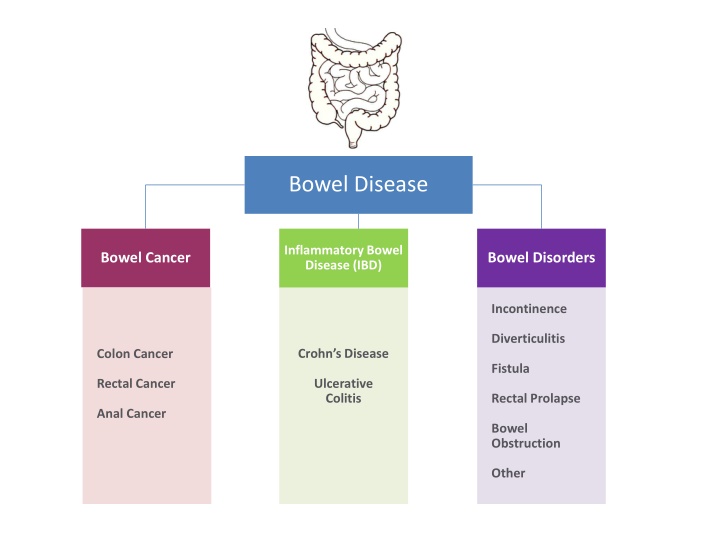 Bowel Disease

Bowel Cancer

Colon Cancer

Rectal Cancer

Anal Cancer

Inflammatory Bowel Disease (IBD)

Crohn's Disease

Ulcerative Colitis

Bowel Disorders

Incontinence

Diverticulitis

Fistula

Rectal Prolapse

Bowel Obstruction

Other